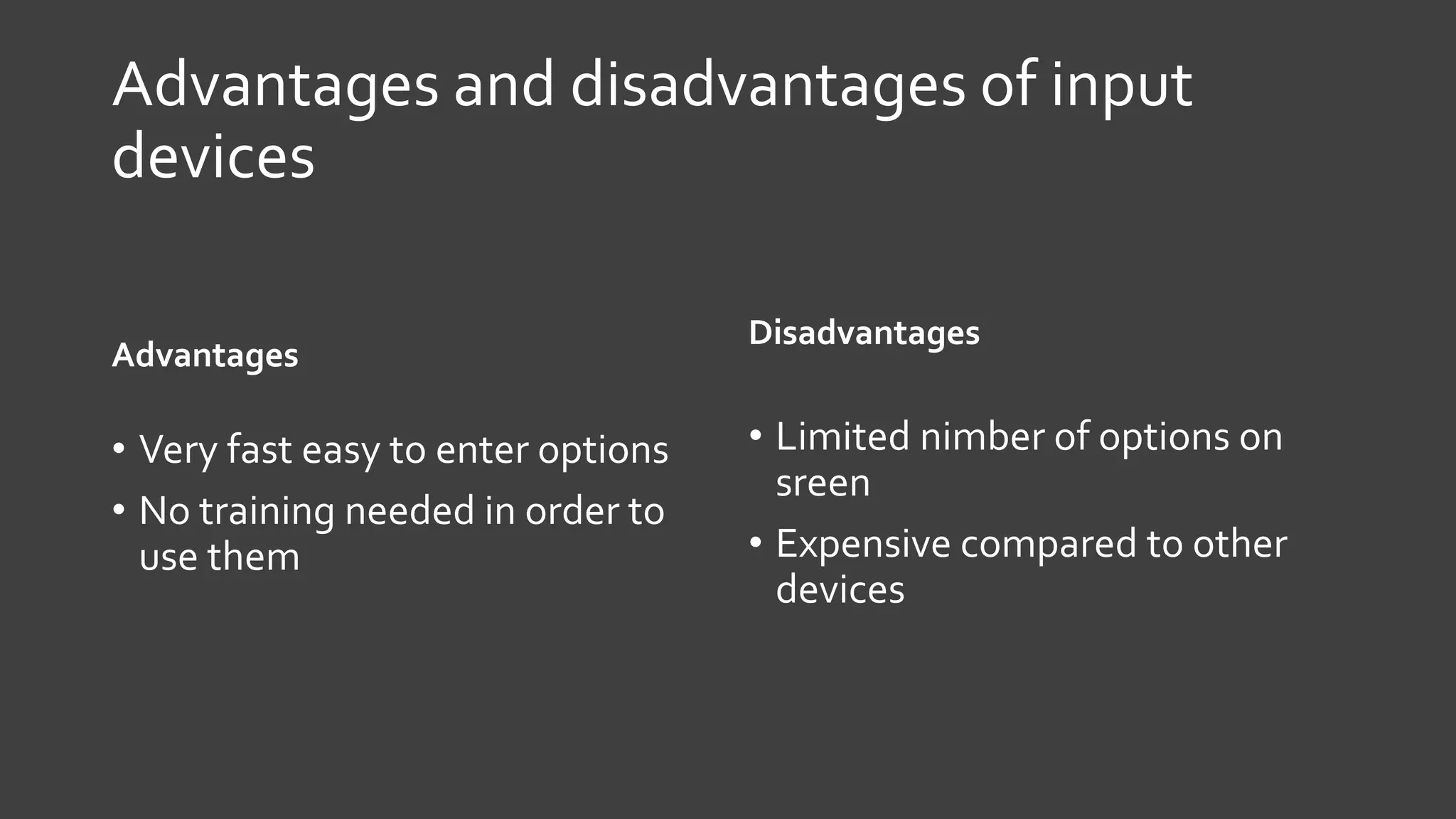 Advantages and disadvantages of input devices

Advantages

• Very fast easy to enter options
• No training needed in order to use them

Disadvantages

• Limited nimber of options on sreen
• Expensive compared to other devices